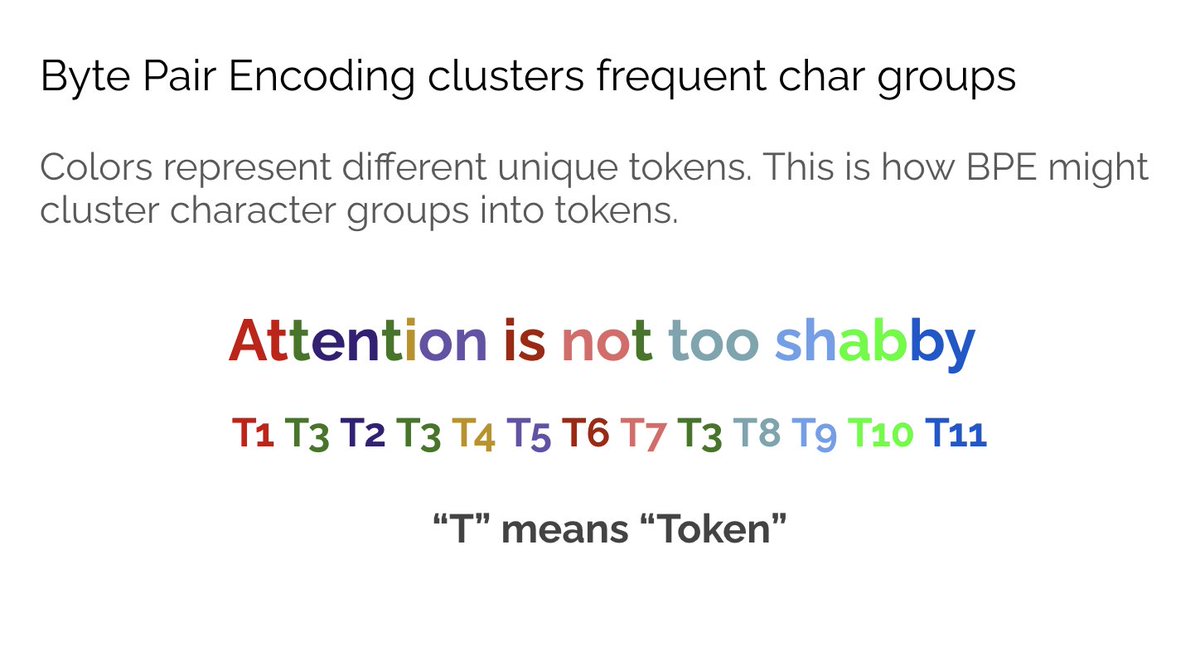 Byte Pair Encoding clusters frequent char groups

Colors represent different unique tokens. This is how BPE might cluster character groups into tokens.

Attention is not too shabby

T1 T3 T2 T3 T4 T5 T6 T7 T3 T8 T9 T10 T11

“T” means “Token”